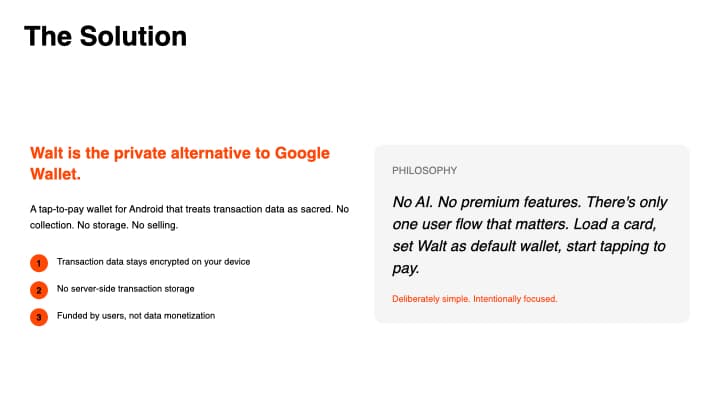 The Solution

Walt is the private alternative to Google Wallet.

A tap-to-pay wallet for Android that treats transaction data as sacred. No collection. No storage. No selling.

1 Transaction data stays encrypted on your device

2 No server-side transaction storage

3 Funded by users, not data monetization

PHILOSOPHY

No AI. No premium features. There's only one user flow that matters. Load a card, set Walt as default wallet, start tapping to pay.

Deliberately simple. Intentionally focused.